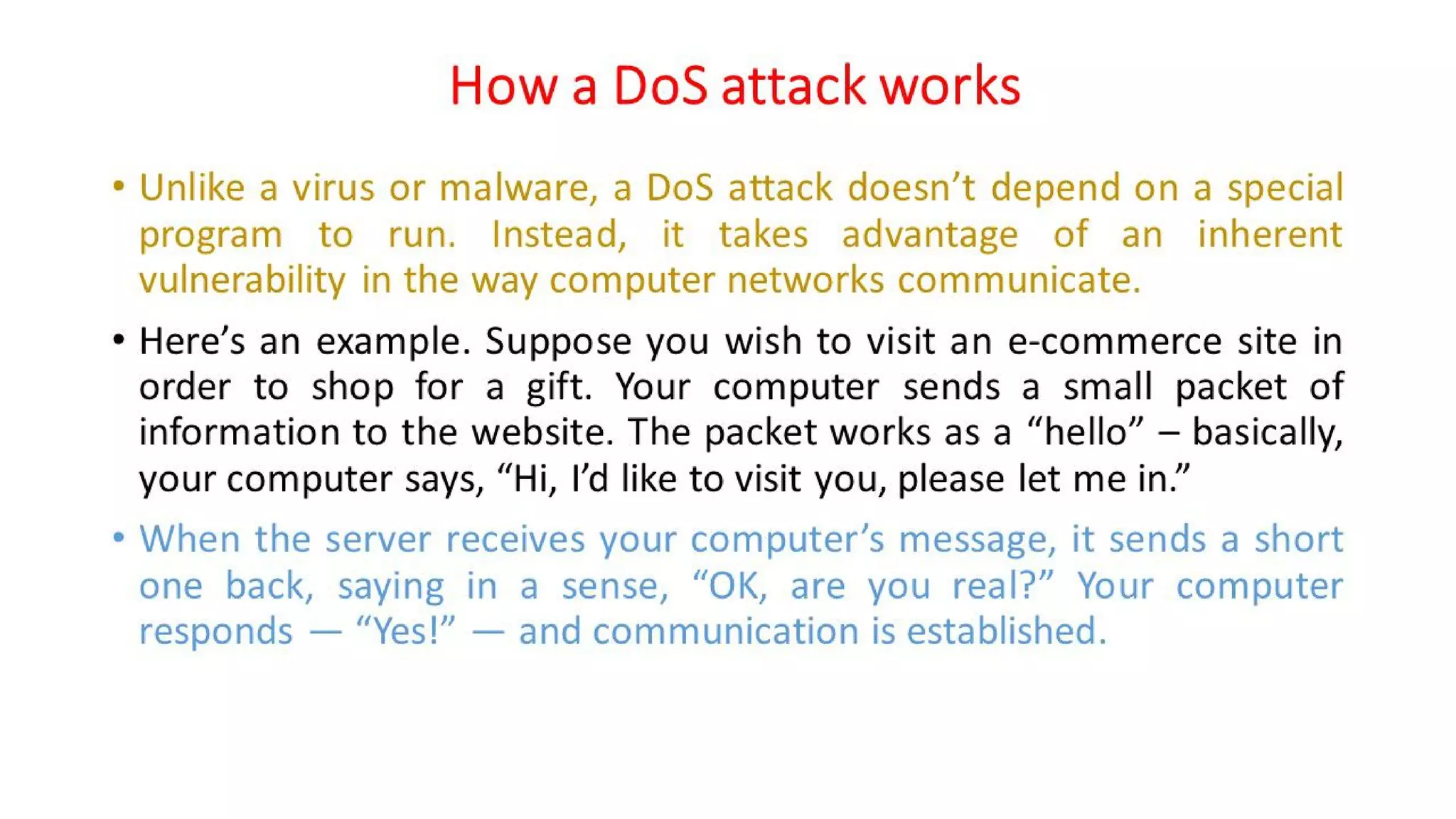 How a DoS attack works

• Unlike a virus or malware, a DoS attack doesn’t depend on a special program to run. Instead, it takes advantage of an inherent vulnerability in the way computer networks communicate.

• Here’s an example. Suppose you wish to visit an e-commerce site in order to shop for a gift. Your computer sends a small packet of information to the website. The packet works as a “hello” – basically, your computer says, “Hi, I’d like to visit you, please let me in.”

• When the server receives your computer’s message, it sends a short one back, saying in a sense, “OK, are you real?” Your computer responds — “Yes!” — and communication is established.